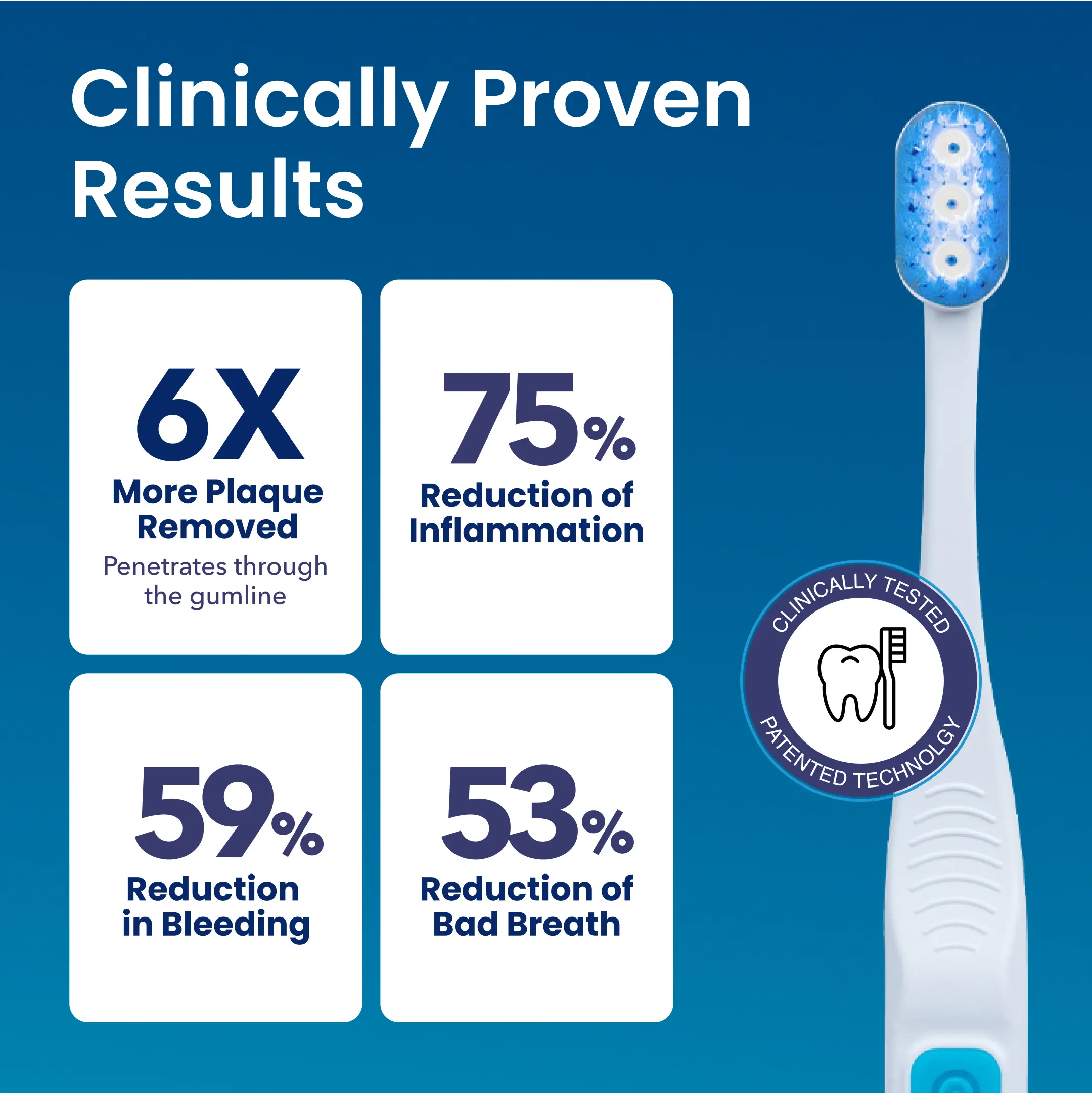 Clinically Proven Results

6X
More Plaque Removed
Penetrates through the gumline

75%
Reduction of Inflammation

59%
Reduction in Bleeding

53%
Reduction of Bad Breath

CLINICALLY TESTED
PATENTED TECHNOLGY